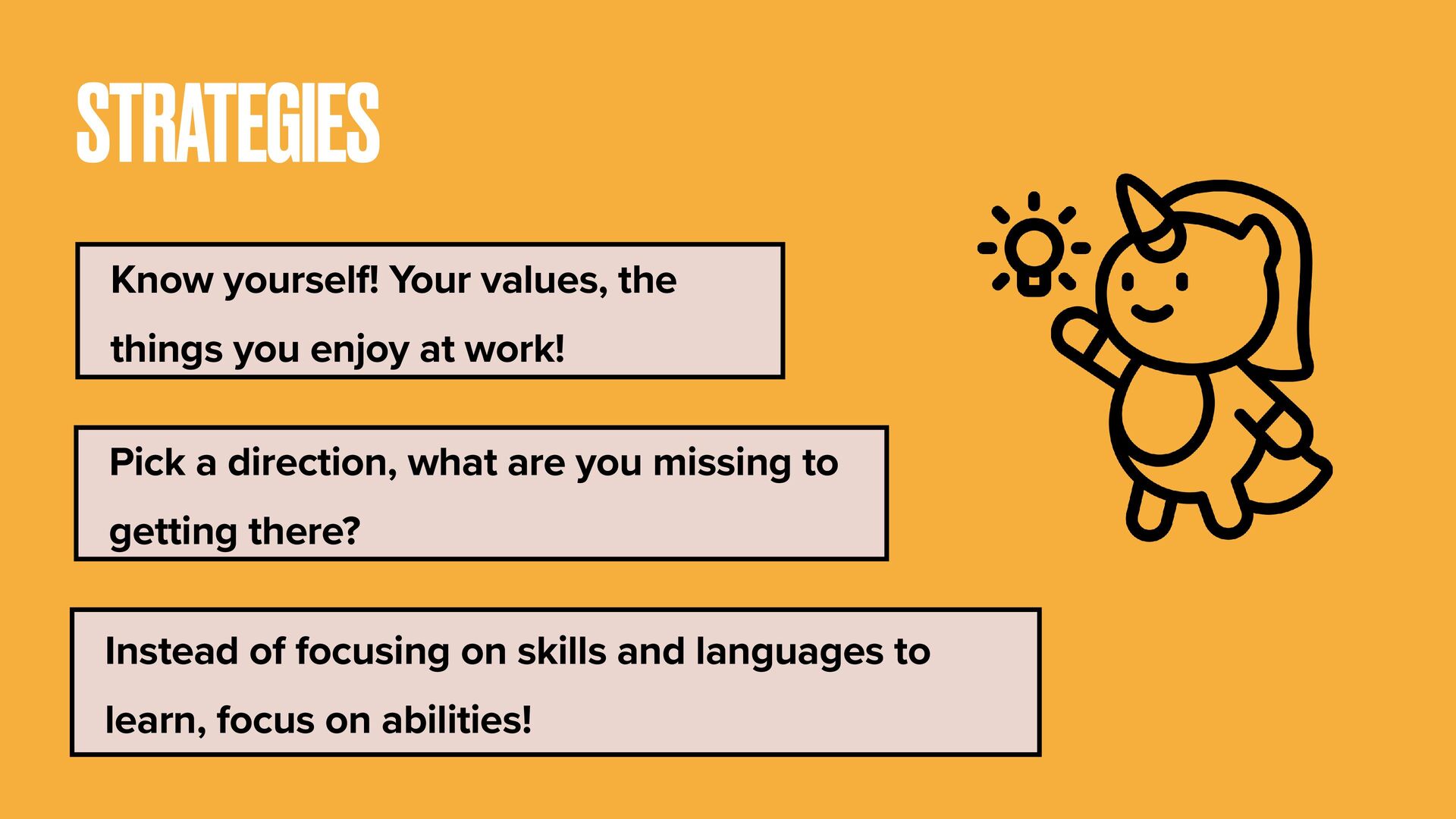 STRATEGIES

Know yourself! Your values, the things you enjoy at work!

Pick a direction, what are you missing to getting there?

Instead of focusing on skills and languages to learn, focus on abilities!